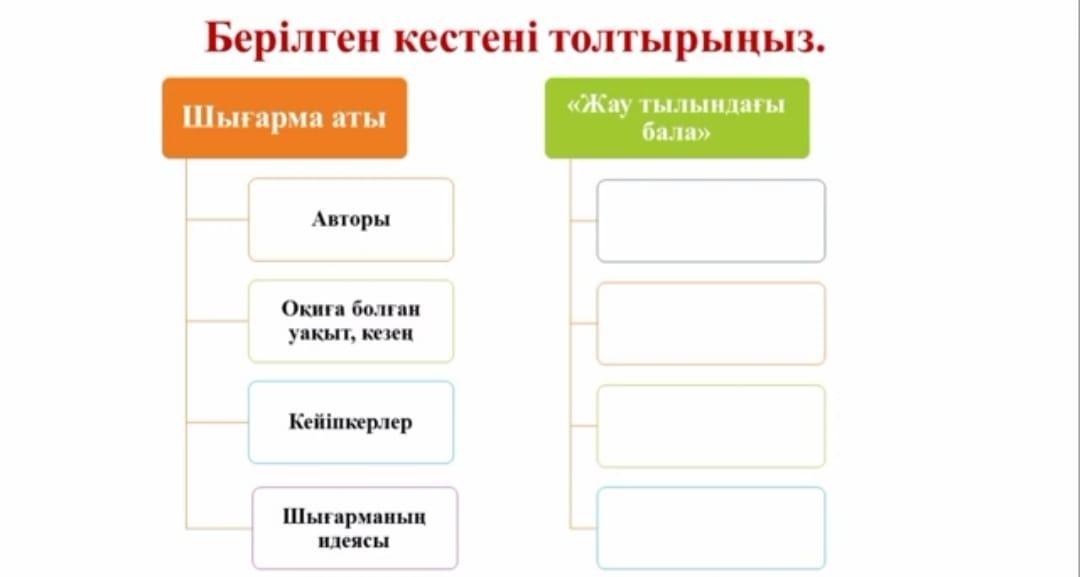 Берілген кестені толтырыңыз.

Шығарма аты

Авторы

Оқиға болған уақыт, кезең

Кейіпкерлер

Шығарманың идеясы

«Жау тылындағы бала»